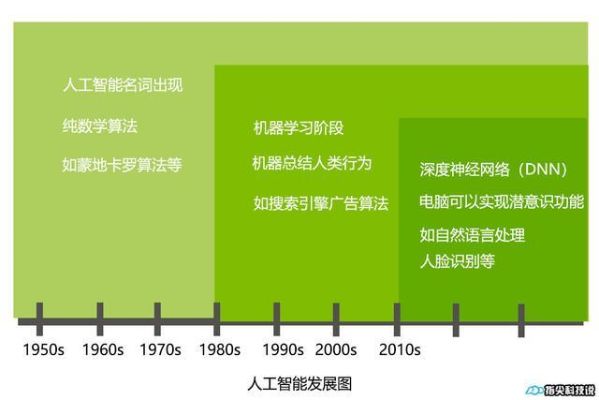 人工智能名词出现

纯数学算法

如蒙地卡罗算法等

机器学习阶段

机器总结人类行为

如搜索引擎广告算法

深度神经网络（DNN）

电脑可以实现潜意识功能

如自然语言处理

人脸识别等

1950s 1960s 1970s 1980s 1990s 2000s 2010s

人工智能发展图

指尖科技说